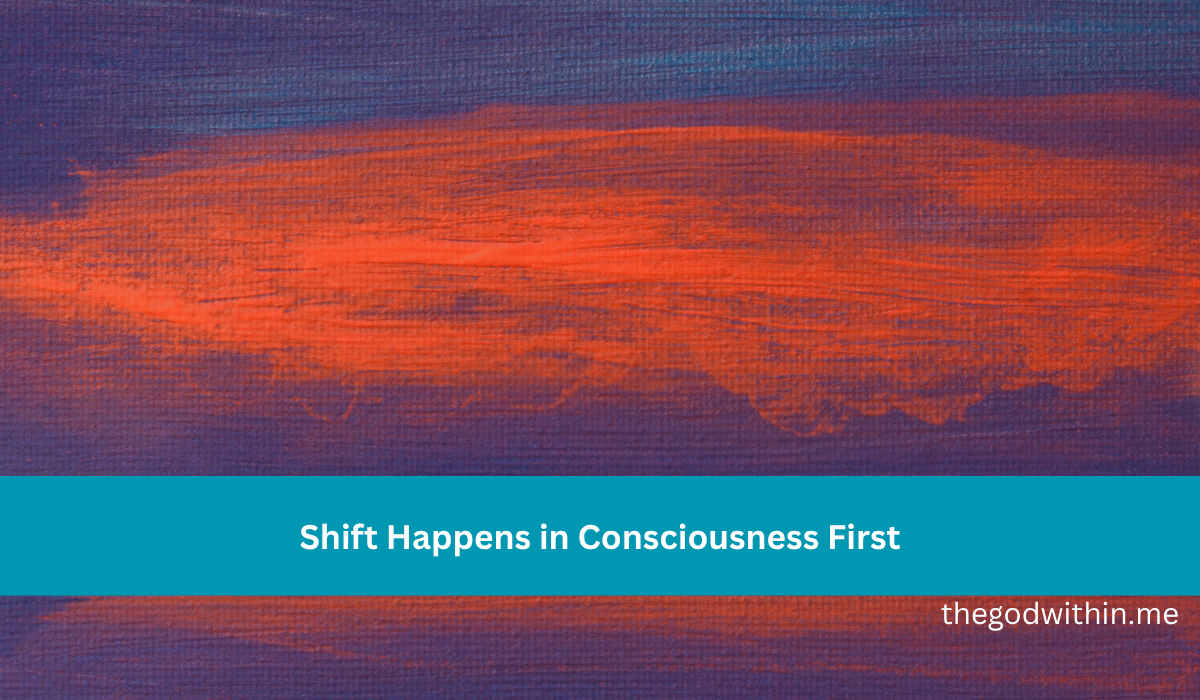 Shift Happens in Consciousness First

thegodwithin.me